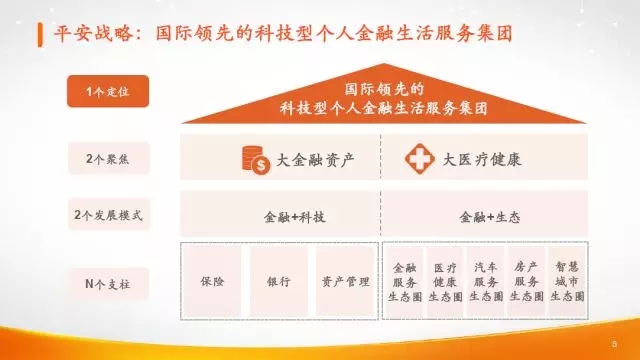 平安战略：国际领先的科技型个人金融生活服务集团

1个定位

国际领先的
科技型个人金融生活服务集团

2个聚焦

大金融资产

大医疗健康

2个发展模式

金融+科技

金融+生态

N个支柱

保险

银行

资产管理

金融服务生态圈

医疗健康生态圈

汽车服务生态圈

房产服务生态圈

智慧城市生态圈

5